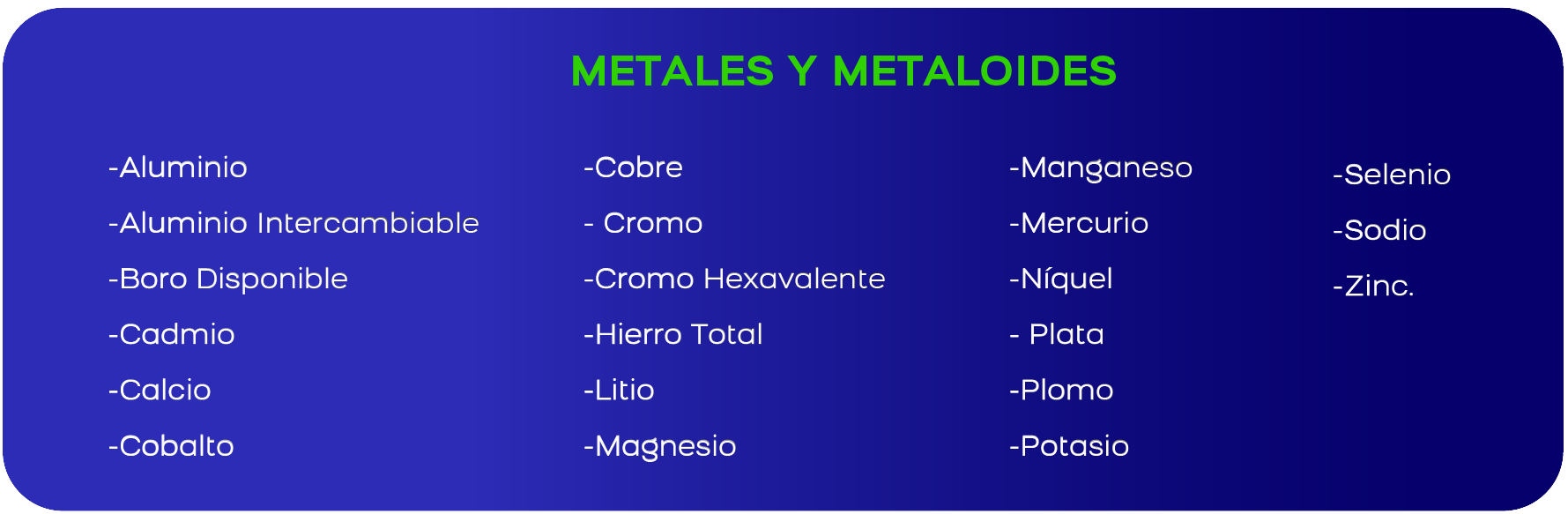 METALES Y METALOIDES

-Aluminio
-Aluminio Intercambiable
-Boro Disponible
-Cadmio
-Calcio
-Cobalto

-Cobre
- Cromo
-Cromo Hexavalente
-Hierro Total
-Litio
-Magnesio

-Manganeso
-Mercurio
-Níquel
- Plata
-Plomo
-Potasio

-Selenio
-Sodio
-Zinc.